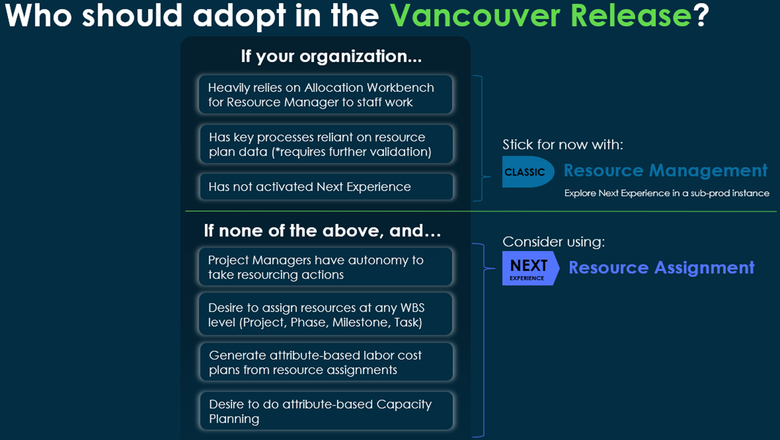 Who should adopt in the Vancouver Release?

If your organization...

Heavily relies on Allocation Workbench for Resource Manager to staff work

Has key processes reliant on resource plan data (*requires further validation)

Has not activated Next Experience

Stick for now with:

CLASSIC Resource Management

Explore Next Experience in a sub-prod instance

If none of the above, and...

Project Managers have autonomy to take resourcing actions

Desire to assign resources at any WBS level (Project, Phase, Milestone, Task)

Generate attribute-based labor cost plans from resource assignments

Desire to do attribute-based Capacity Planning

Consider using:

NEXT EXPERIENCE Resource Assignment